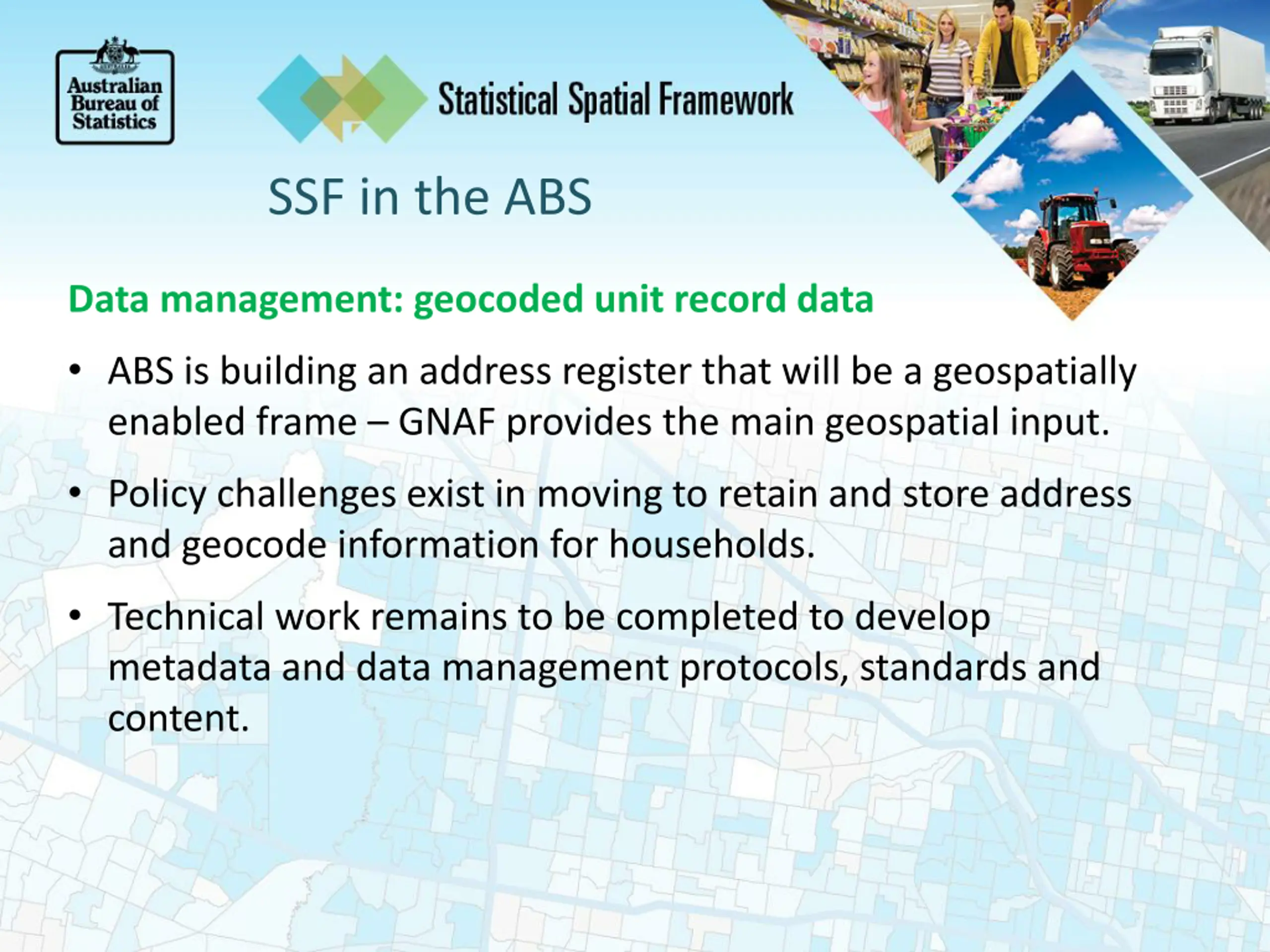 Australian Bureau of Statistics

Statistical Spatial Framework

SSF in the ABS

Data management: geocoded unit record data

• ABS is building an address register that will be a geospatially enabled frame – GNAF provides the main geospatial input.

• Policy challenges exist in moving to retain and store address and geocode information for households.

• Technical work remains to be completed to develop metadata and data management protocols, standards and content.